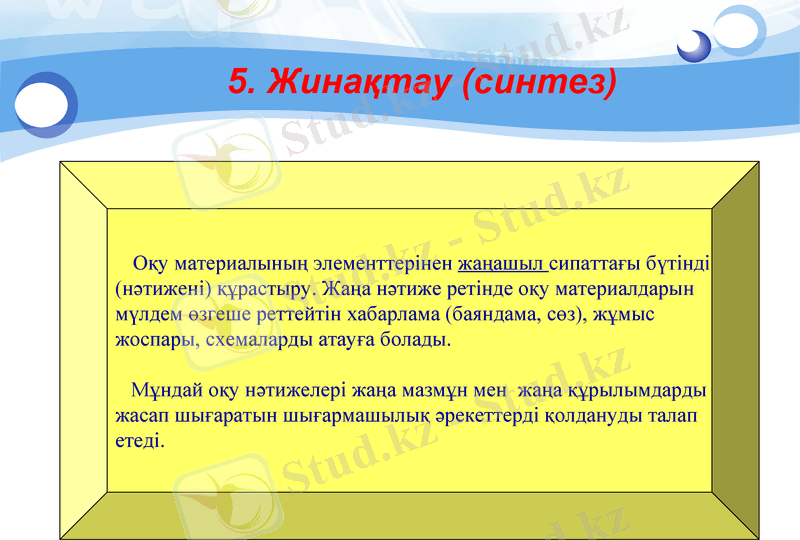 5. Жинақтау (синтез)

Оқу материалының элементтерінен жаңашыл сипаттағы бүтінді (нәтижені) құрастыру. Жаңа нәтиже ретінде оқу материалдарын мүлдем өзгеше реттейтін хабарлама (баяндама, сөз), жұмыс жоспары, схемаларды атауға болады.

Мұндай оқу нәтижелері жаңа мазмұн мен жаңа құрылымдарды жасап шығаратын шығармашылық әрекеттерді қолдануды талап етеді.

Stud.kz - Stud.kz